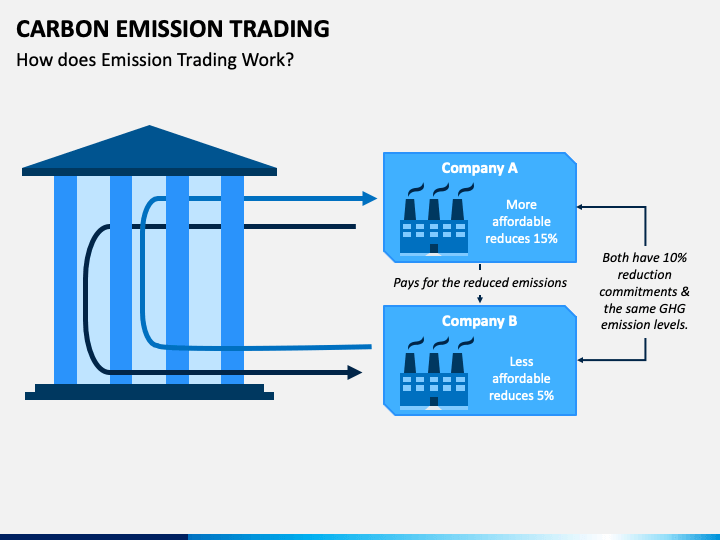 CARBON EMISSION TRADING

How does Emission Trading Work?

Company A

More affordable reduces 15%

Pays for the reduced emissions

Company B

Less affordable reduces 5%

Both have 10% reduction commitments & the same GHG emission levels.